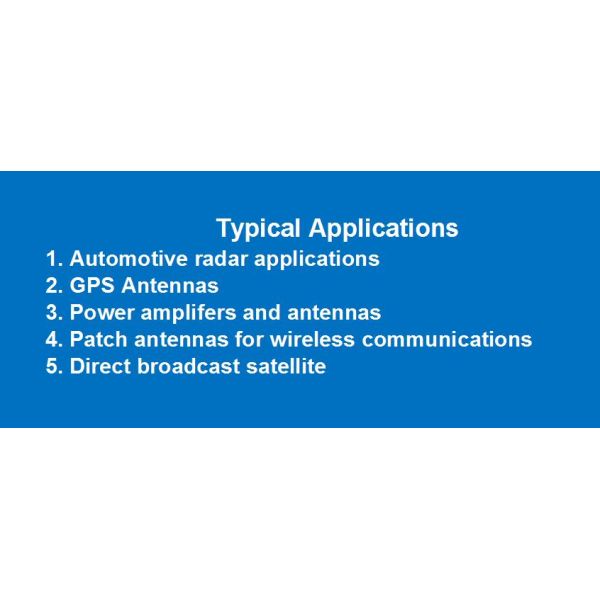 Typical Applications
1. Automotive radar applications
2. GPS Antennas
3. Power amplifers and antennas
4. Patch antennas for wireless communications
5. Direct broadcast satellite